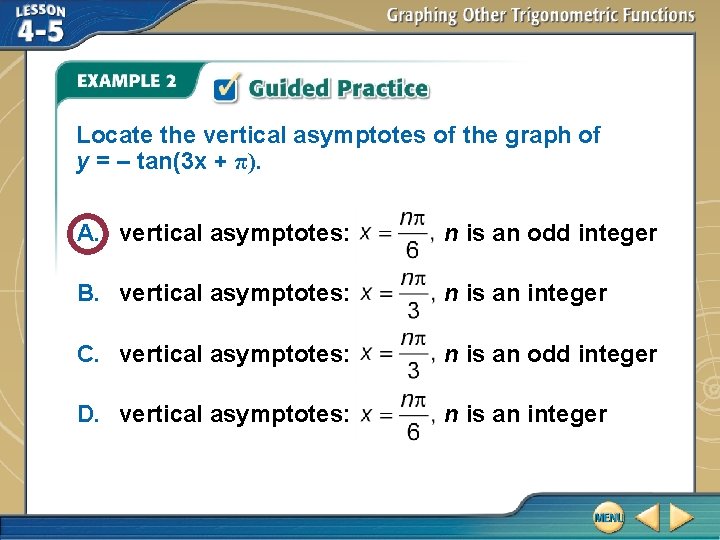 LESSON 4-5

Graphing Other Trigonometric Functions

EXAMPLE 2

Guided Practice

Locate the vertical asymptotes of the graph of $y = -\tan(3x + \pi)$.

A. vertical asymptotes: $x = \frac{n\pi}{6}$, $n$ is an odd integer

B. vertical asymptotes: $x = \frac{n\pi}{3}$, $n$ is an integer

C. vertical asymptotes: $x = \frac{n\pi}{3}$, $n$ is an odd integer

D. vertical asymptotes: $x = \frac{n\pi}{6}$, $n$ is an integer

MENU